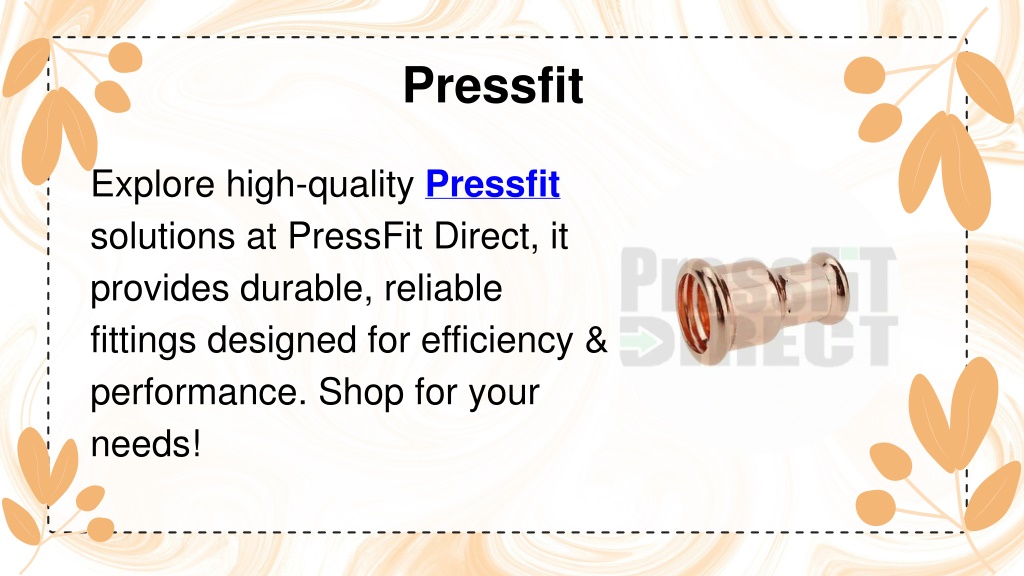 Pressfit

Explore high-quality Pressfit solutions at PressFit Direct, it provides durable, reliable fittings designed for efficiency & performance. Shop for your needs!

PRESSFIT DIRECT